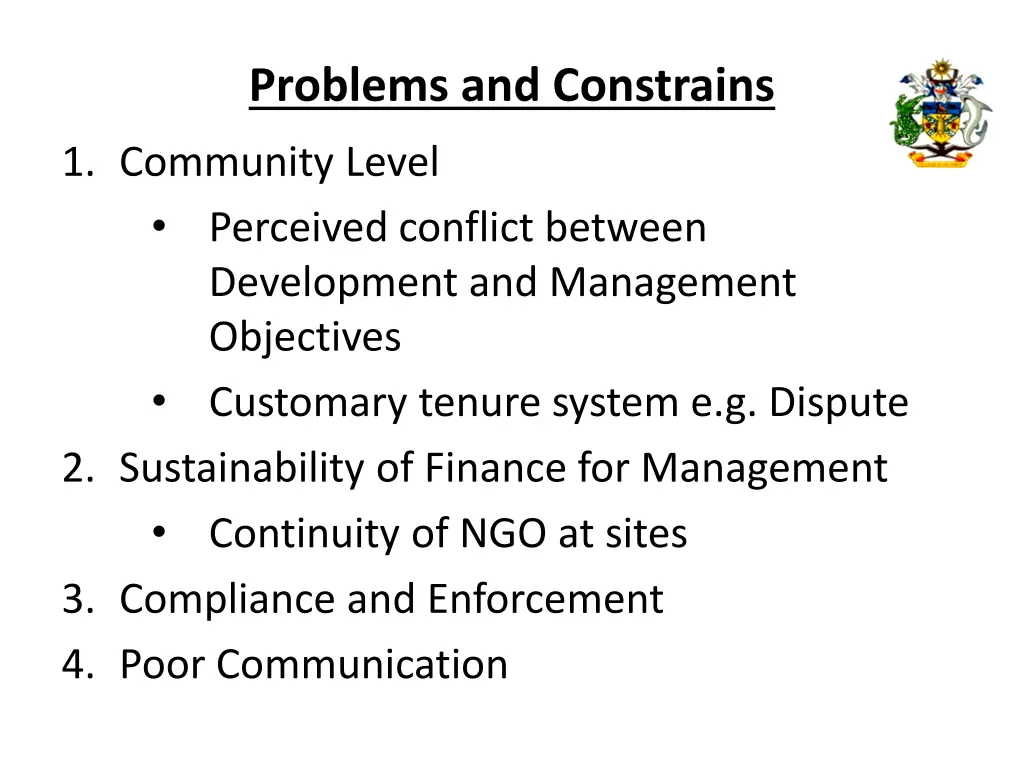 Problems and Constrains

1. Community Level
 • Perceived conflict between Development and Management Objectives
 • Customary tenure system e.g. Dispute
2. Sustainability of Finance for Management
 • Continuity of NGO at sites
3. Compliance and Enforcement
4. Poor Communication